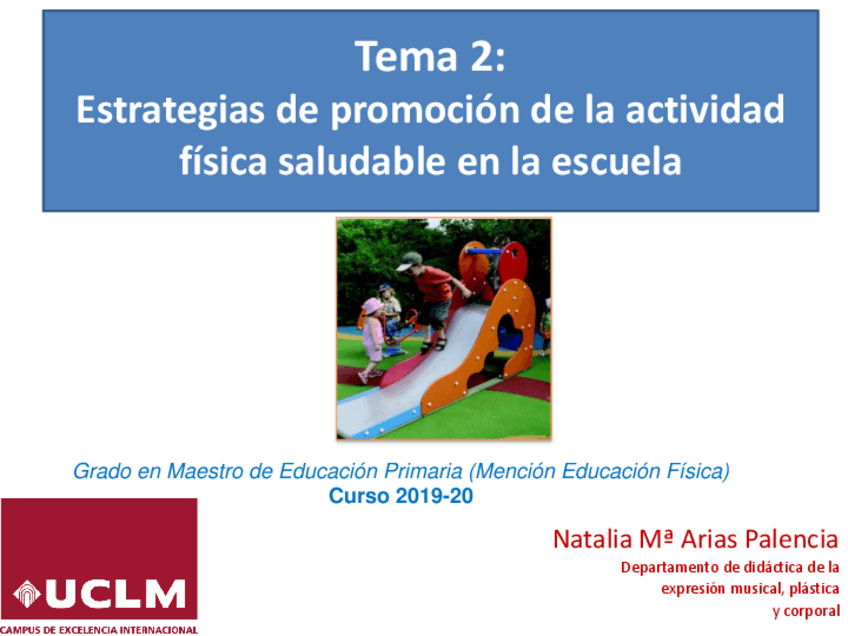 Tema 2:
Estrategias de promoción de la actividad física saludable en la escuela

Grado en Maestro de Educación Primaria (Mención Educación Física)
Curso 2019-20

UCLM
CAMPUS DE EXCELENCIA INTERNACIONAL

Natalia Mª Arias Palencia
Departamento de didáctica de la expresión musical, plástica y corporal